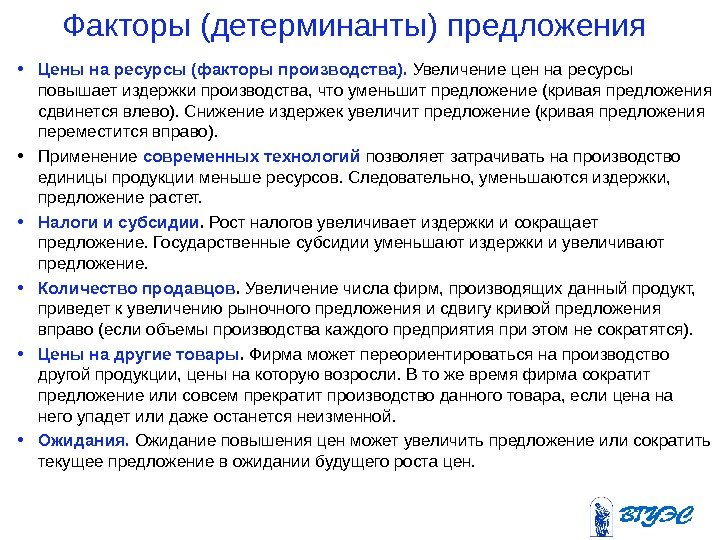 Факторы (детерминанты) предложения

• Цены на ресурсы (факторы производства). Увеличение цен на ресурсы повышает издержки производства, что уменьшит предложение (кривая предложения сдвинется влево). Снижение издержек увеличит предложение (кривая предложения переместится вправо).

• Применение современных технологий позволяет затрачивать на производство единицы продукции меньше ресурсов. Следовательно, уменьшаются издержки, предложение растет.

• Налоги и субсидии. Рост налогов увеличивает издержки и сокращает предложение. Государственные субсидии уменьшают издержки и увеличивают предложение.

• Количество продавцов. Увеличение числа фирм, производящих данный продукт, приведет к увеличению рыночного предложения и сдвигу кривой предложения вправо (если объемы производства каждого предприятия при этом не сократятся).

• Цены на другие товары. Фирма может переориентироваться на производство другой продукции, цены на которую возросли. В то же время фирма сократит предложение или совсем прекратит производство данного товара, если цена на него упадет или даже останется неизменной.

• Ожидания. Ожидание повышения цен может увеличить предложение или сократить текущее предложение в ожидании будущего роста цен.

ВГУЭС